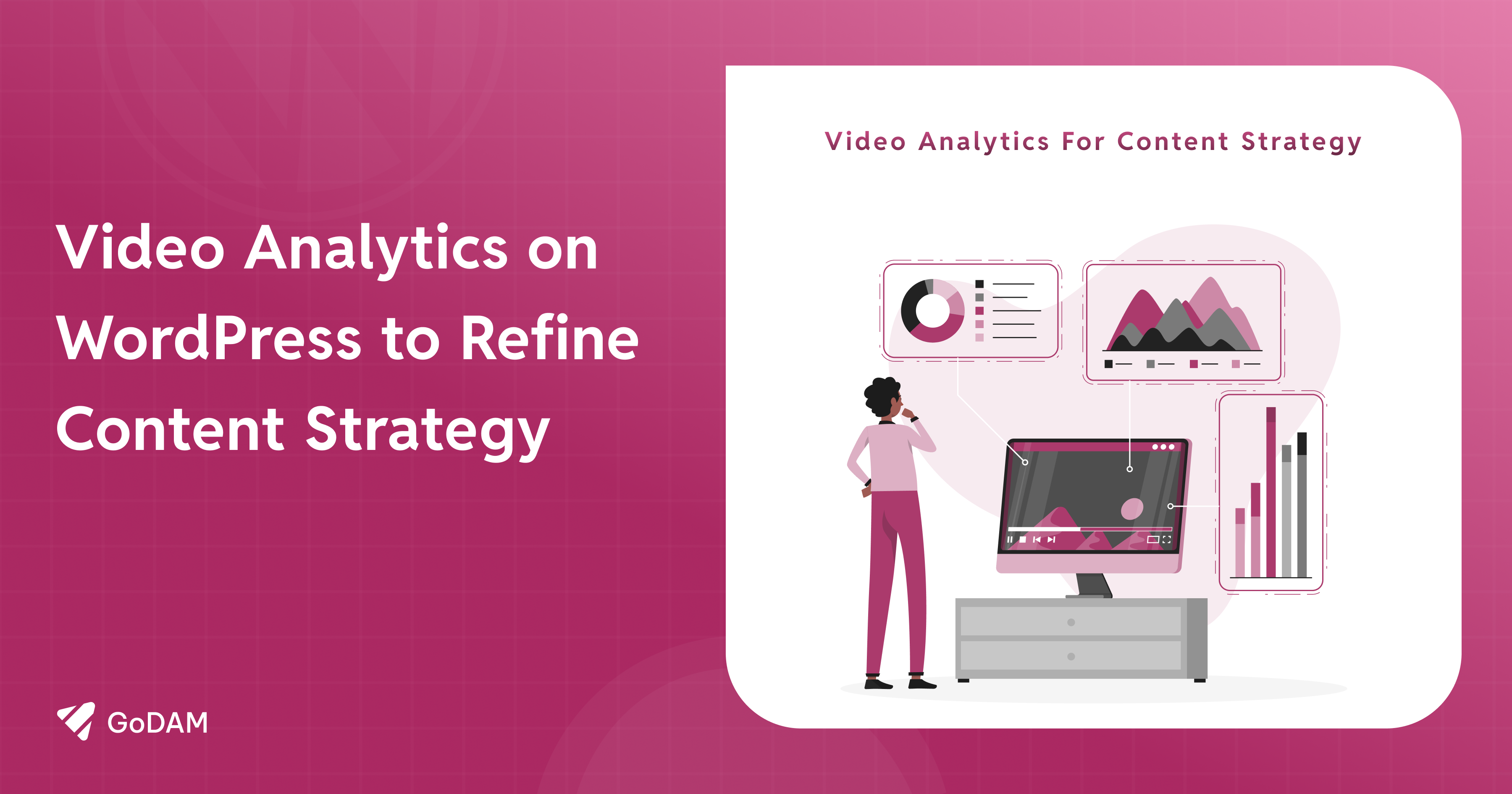 Video Analytics on WordPress to Refine Content Strategy

GoDAM

Video Analytics For Content Strategy